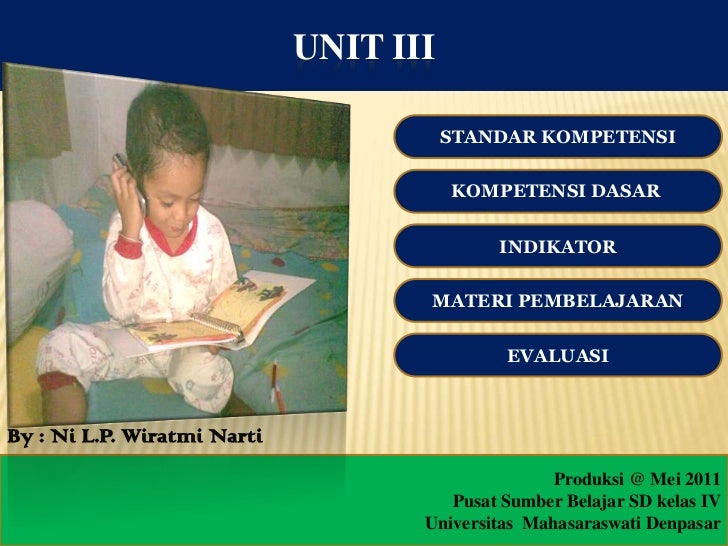 UNIT III

STANDAR KOMPETENSI

KOMPETENSI DASAR

INDIKATOR

MATERI PEMBELAJARAN

EVALUASI

By : Ni L.P. Wiratmi Narti

Produksi @ Mei 2011
Pusat Sumber Belajar SD kelas IV
Universitas Mahasaraswati Denpasar